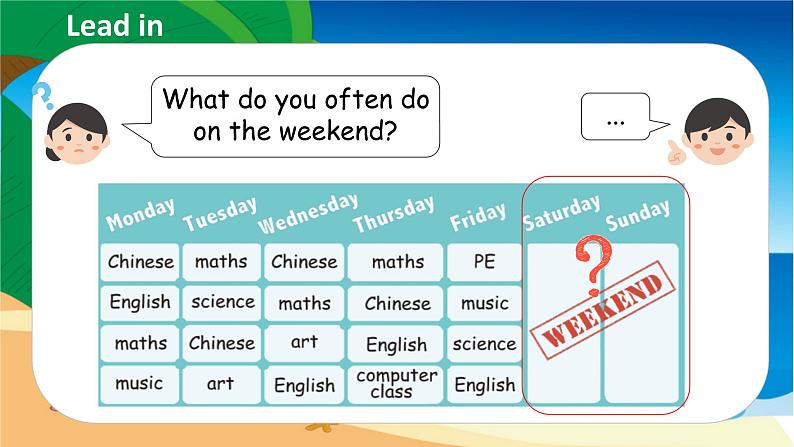 Lead in

What do you often do on the weekend?

...

| Monday | Tuesday | Wednesday | Thursday | Friday | Saturday | Sunday |
|---|---|---|---|---|---|---|
| Chinese | maths | Chinese | maths | PE | | |
| English | science | maths | Chinese | music | | |
| maths | Chinese | art | English | science | | |
| music | art | English | computer class | English | | |

?

WEEKEND